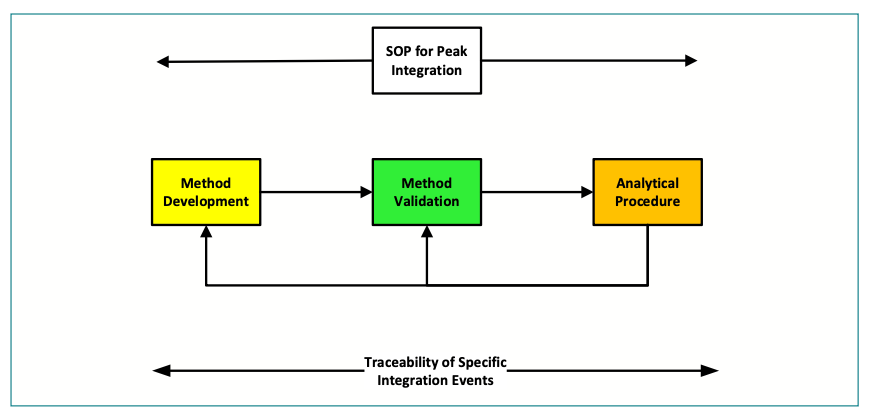 SOP for Peak Integration

Method Development

Method Validation

Analytical Procedure

Traceability of Specific Integration Events